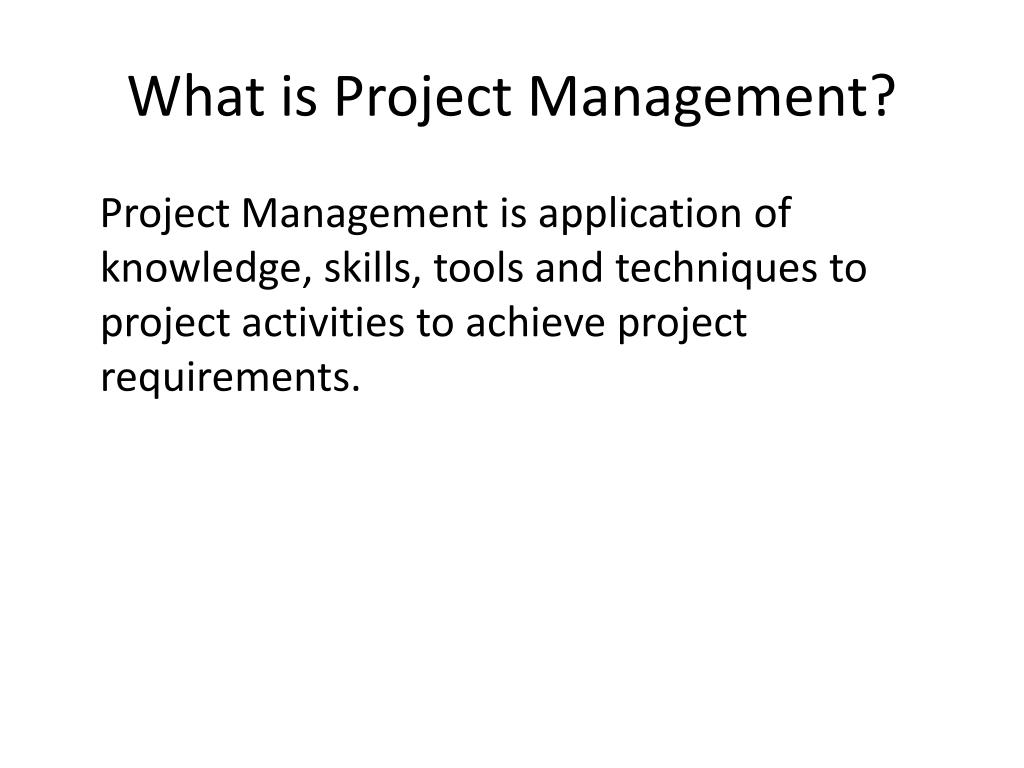 What is Project Management?

Project Management is application of knowledge, skills, tools and techniques to project activities to achieve project requirements.